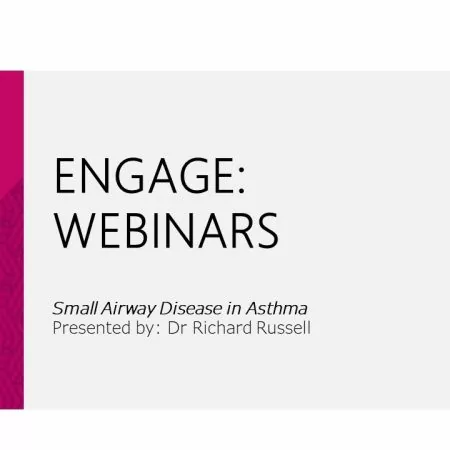 ENGAGE:
WEBINARS

Small Airway Disease in Asthma
Presented by: Dr Richard Russell